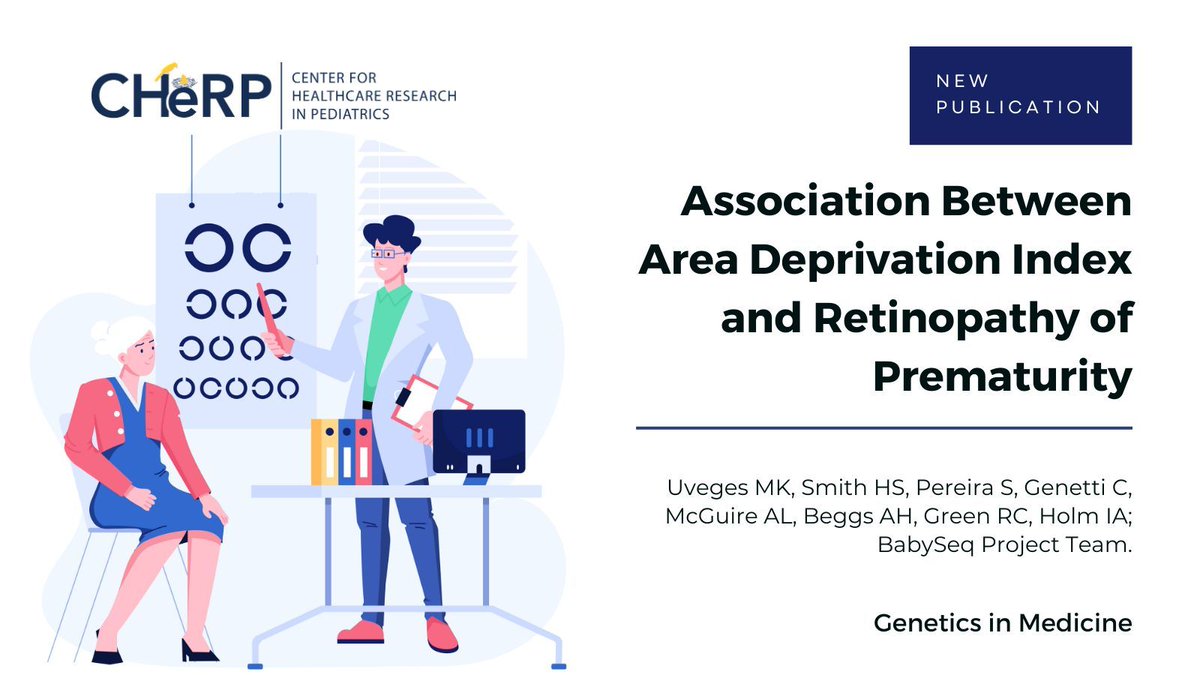 CHeRP CENTER FOR HEALTHCARE RESEARCH IN PEDIATRICS

NEW PUBLICATION

Association Between Area Deprivation Index and Retinopathy of Prematurity

Uveges MK, Smith HS, Pereira S, Genetti C, McGuire AL, Beggs AH, Green RC, Holm IA; BabySeq Project Team.

Genetics in Medicine